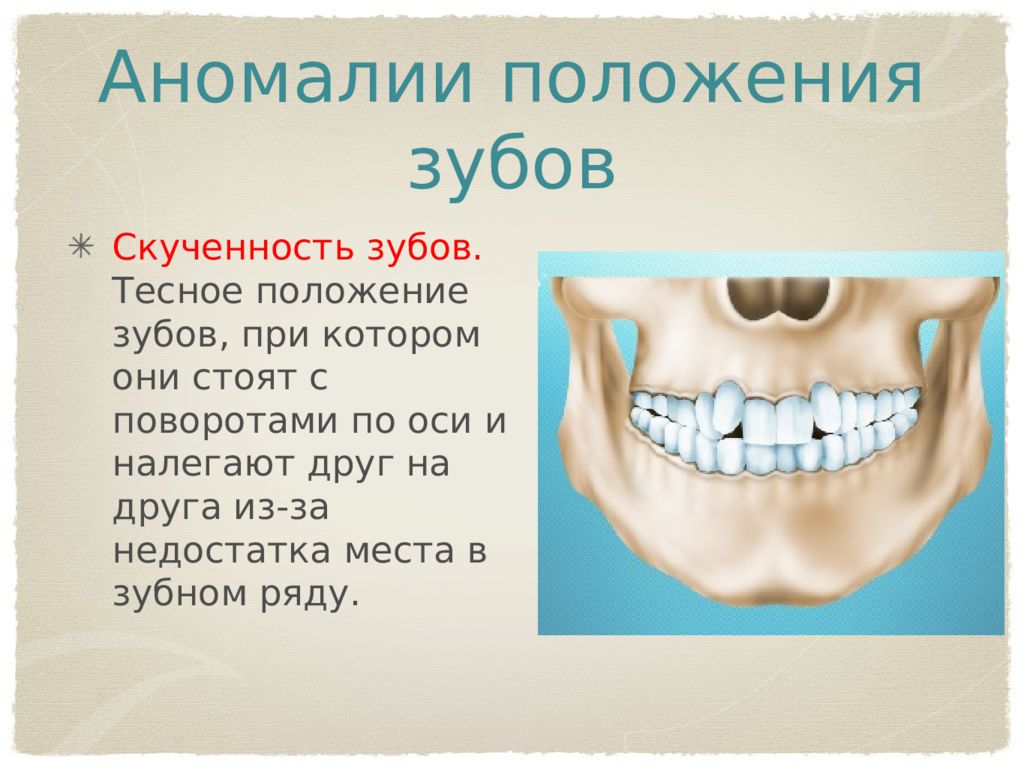 Аномалии положения зубов

✳ Скученность зубов. Тесное положение зубов, при котором они стоят с поворотами по оси и налегают друг на друга из-за недостатка места в зубном ряду.